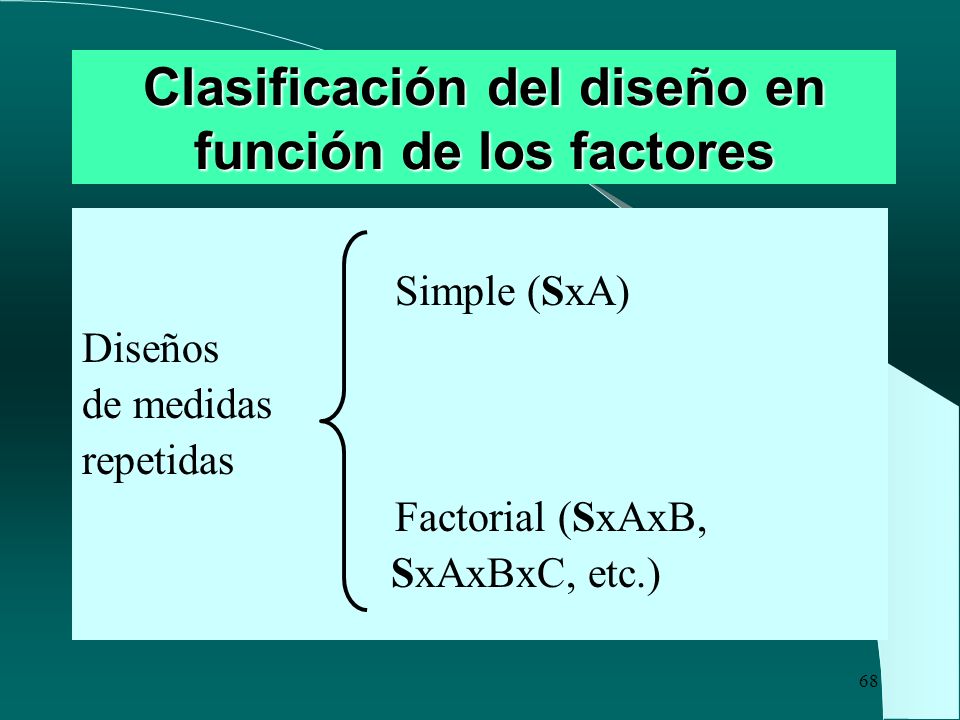 Clasificación del diseño en función de los factores

Diseños de medidas repetidas

Simple (SxA)

Factorial (SxAxB, SxAxBxC, etc.)

68